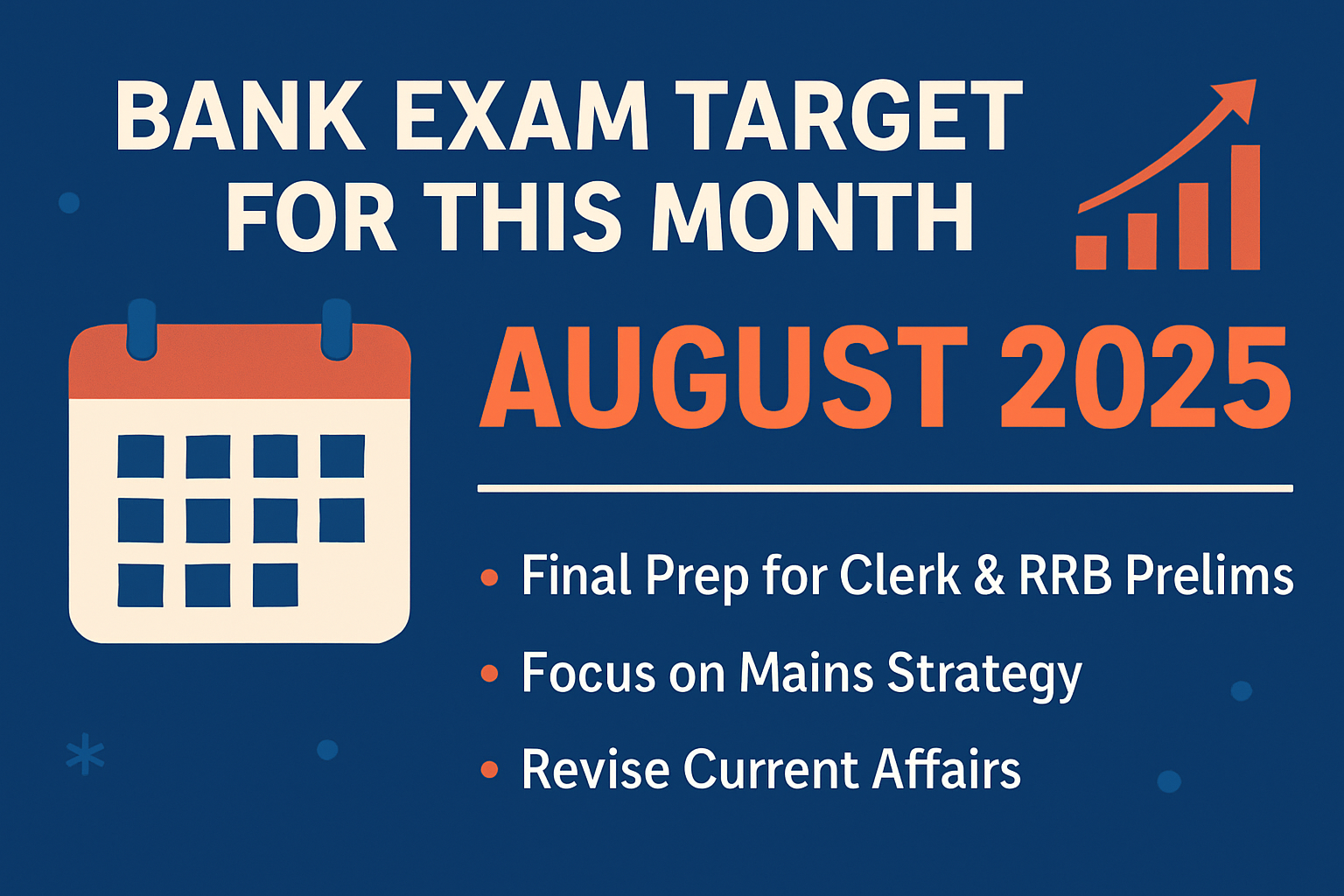 BANK EXAM TARGET FOR THIS MONTH

AUGUST 2025

• Final Prep for Clerk & RRB Prelims
• Focus on Mains Strategy
• Revise Current Affairs